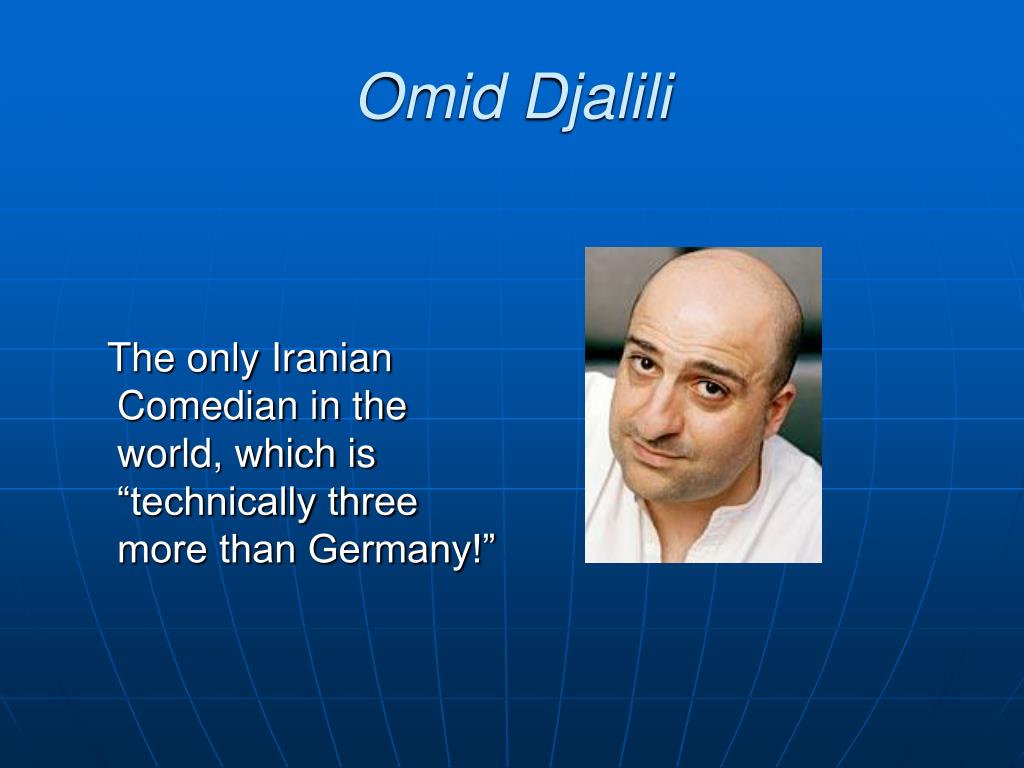 Omid Djalili

The only Iranian Comedian in the world, which is “technically three more than Germany!”